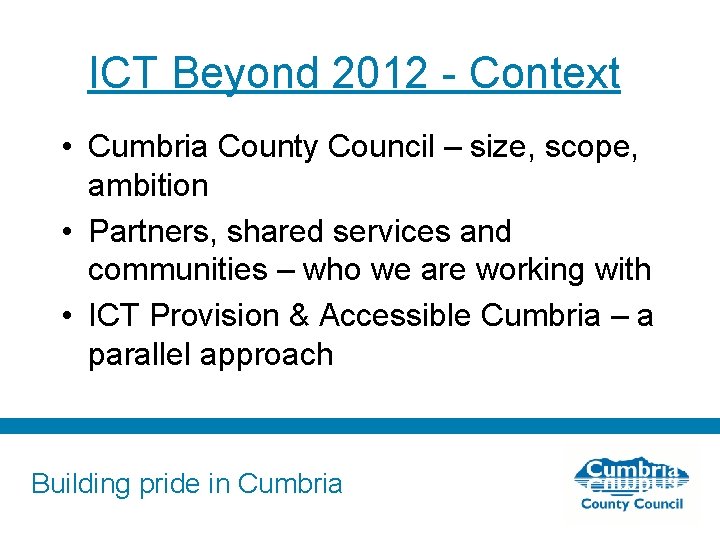 ICT Beyond 2012 - Context

• Cumbria County Council – size, scope, ambition

• Partners, shared services and communities – who we are working with

• ICT Provision & Accessible Cumbria – a parallel approach

Building pride in Cumbria

Cumbria
County Council